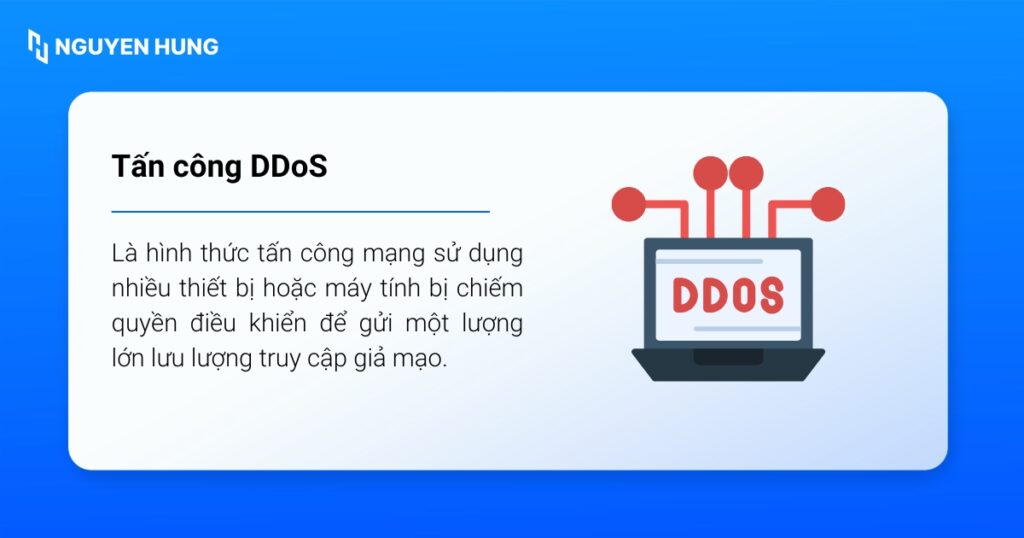 NGUYEN HUNG

Tấn công DDoS

Là hình thức tấn công mạng sử dụng nhiều thiết bị hoặc máy tính bị chiếm quyền điều khiển để gửi một lượng lớn lưu lượng truy cập giả mạo.

DDOS